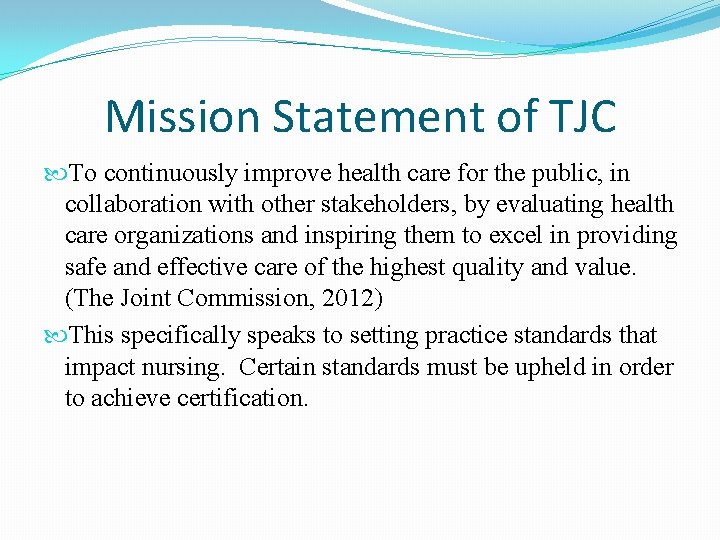 Mission Statement of TJC

To continuously improve health care for the public, in collaboration with other stakeholders, by evaluating health care organizations and inspiring them to excel in providing safe and effective care of the highest quality and value. (The Joint Commission, 2012)

This specifically speaks to setting practice standards that impact nursing.  Certain standards must be upheld in order to achieve certification.